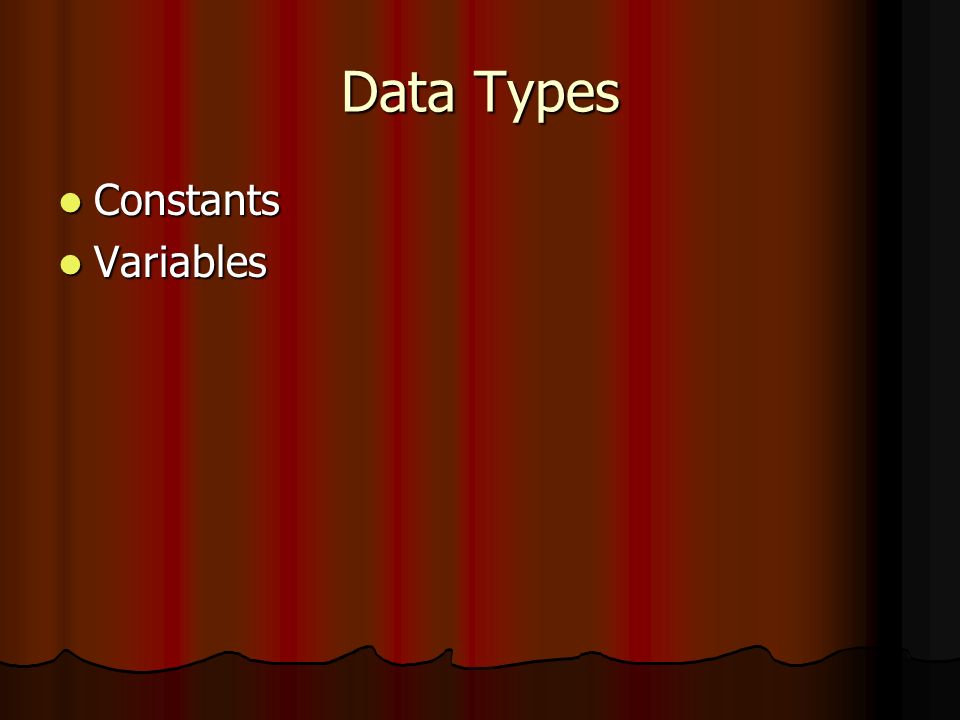 Data Types

- Constants
- Variables